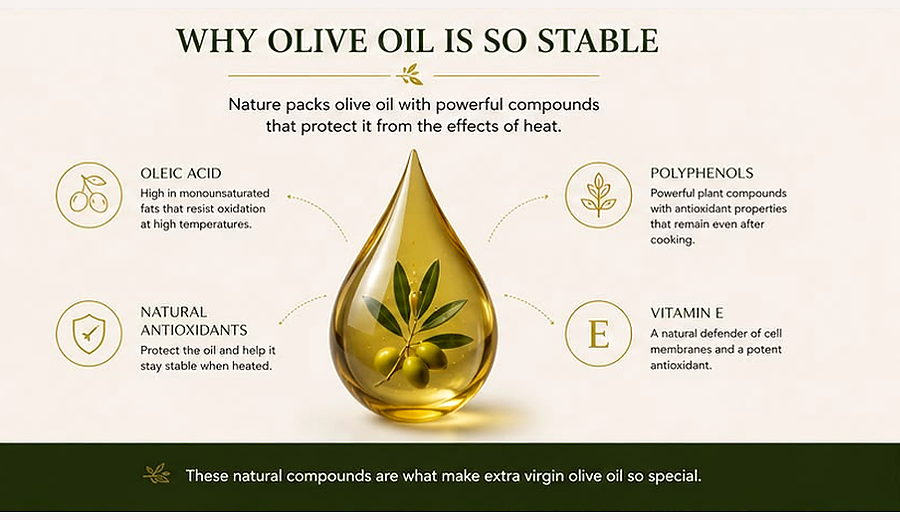 WHY OLIVE OIL IS SO STABLE

Nature packs olive oil with powerful compounds that protect it from the effects of heat.

OLEIC ACID
High in monounsaturated fats that resist oxidation at high temperatures.

NATURAL ANTIOXIDANTS
Protect the oil and help it stay stable when heated.

POLYPHENOLS
Powerful plant compounds with antioxidant properties that remain even after cooking.

E

VITAMIN E
A natural defender of cell membranes and a potent antioxidant.

These natural compounds are what make extra virgin olive oil so special.